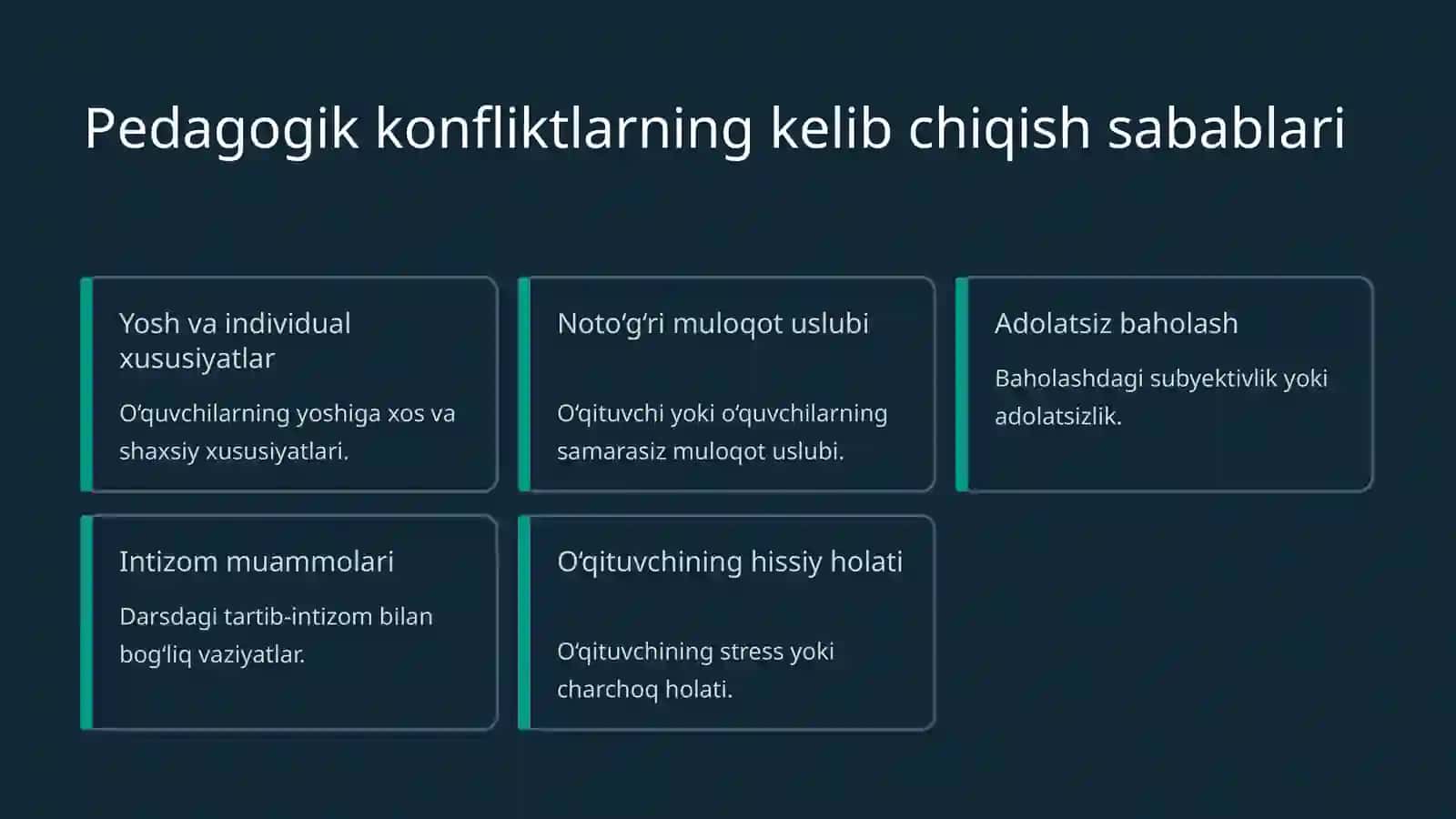 Pedagogik konfliktlarning kelib chiqish sabablari

Yosh va individual xususiyatlar

O‘quvchilarning yoshiga xos va shaxsiy xususiyatlari.

Noto‘g‘ri muloqot uslubi

O‘qituvchi yoki o‘quvchilarning samarasiz muloqot uslubi.

Adolatsiz baholash

Baholashdagi subyektivlik yoki adolatsizlik.

Intizom muammolari

Darsdagi tartib-intizom bilan bog‘liq vaziyatlar.

O‘qituvchining hissiy holati

O‘qituvchining stress yoki charchoq holati.